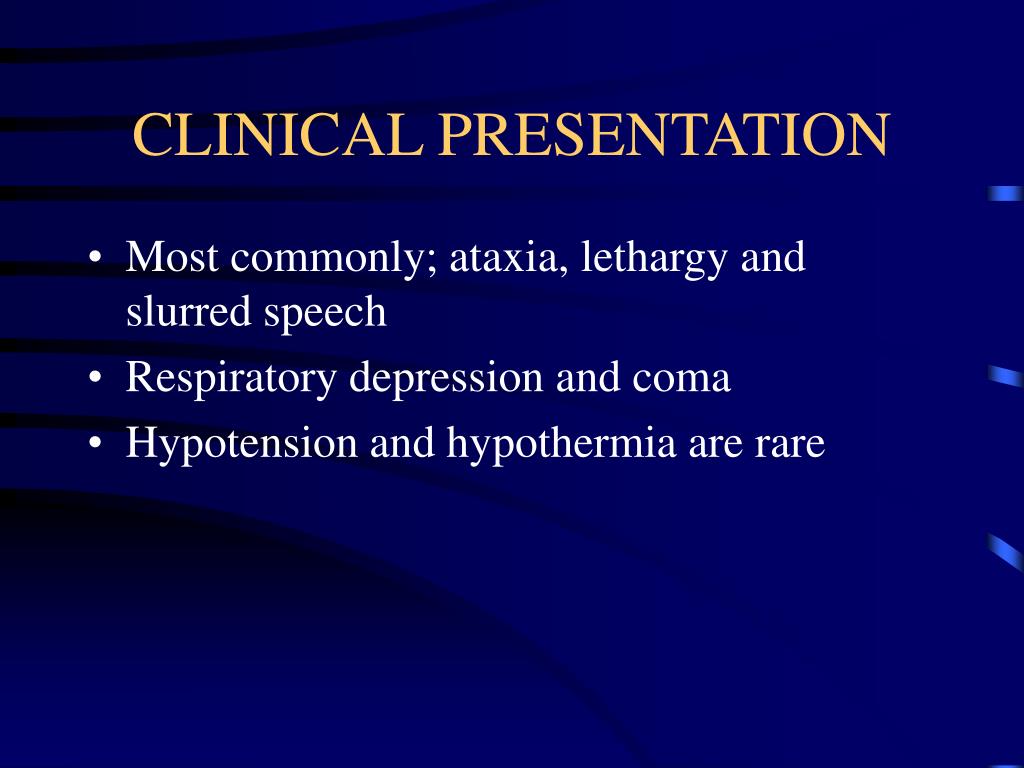 CLINICAL PRESENTATION

• Most commonly; ataxia, lethargy and slurred speech
• Respiratory depression and coma
• Hypotension and hypothermia are rare